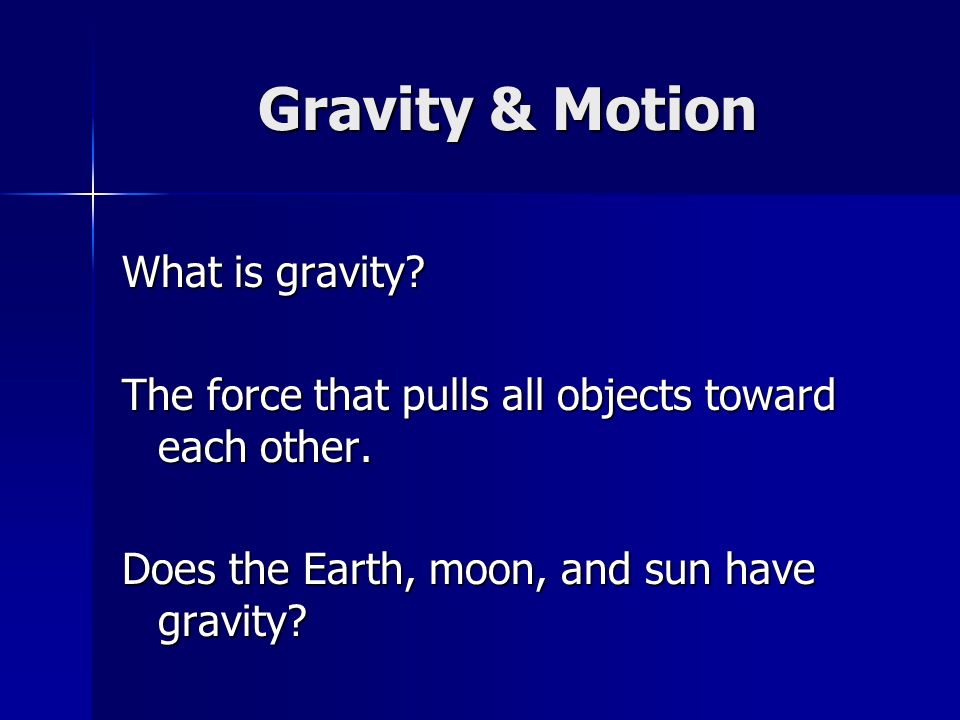 Gravity & Motion

What is gravity?

The force that pulls all objects toward each other.

Does the Earth, moon, and sun have gravity?